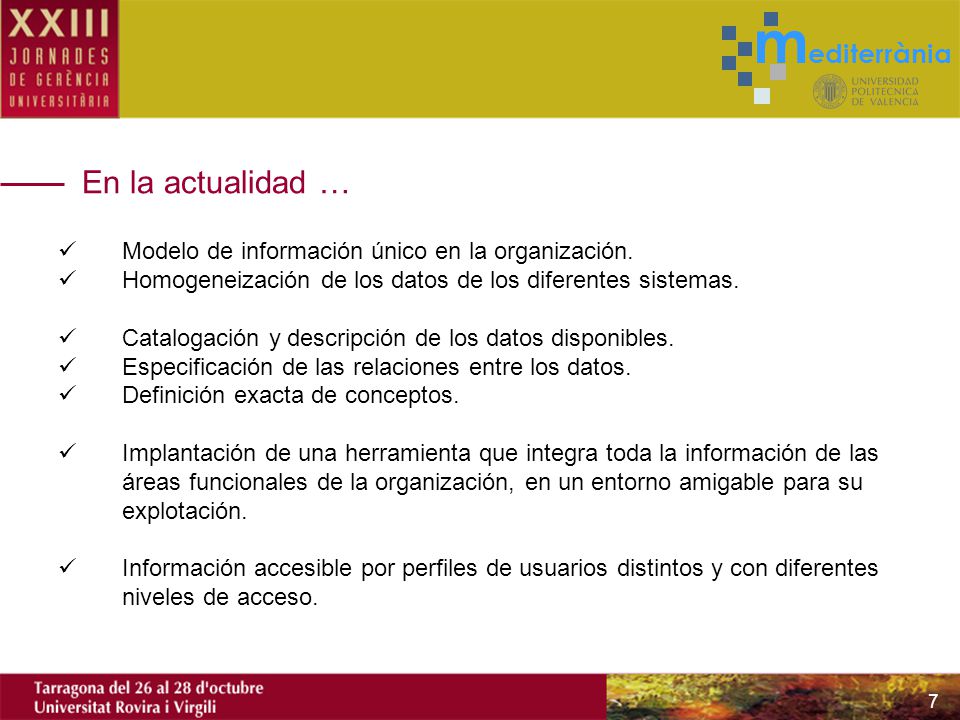 XXIII
JORNADES
DE GERÈNCIA
UNIVERSITÀRIA

mediterrània

UNIVERSIDAD POLITECNICA DE VALENCIA

En la actualidad …

✓ Modelo de información único en la organización.
✓ Homogeneización de los datos de los diferentes sistemas.

✓ Catalogación y descripción de los datos disponibles.
✓ Especificación de las relaciones entre los datos.
✓ Definición exacta de conceptos.

✓ Implantación de una herramienta que integra toda la información de las áreas funcionales de la organización, en un entorno amigable para su explotación.

✓ Información accesible por perfiles de usuarios distintos y con diferentes niveles de acceso.

Tarragona del 26 al 28 d'octubre
Universitat Rovira i Virgili

7